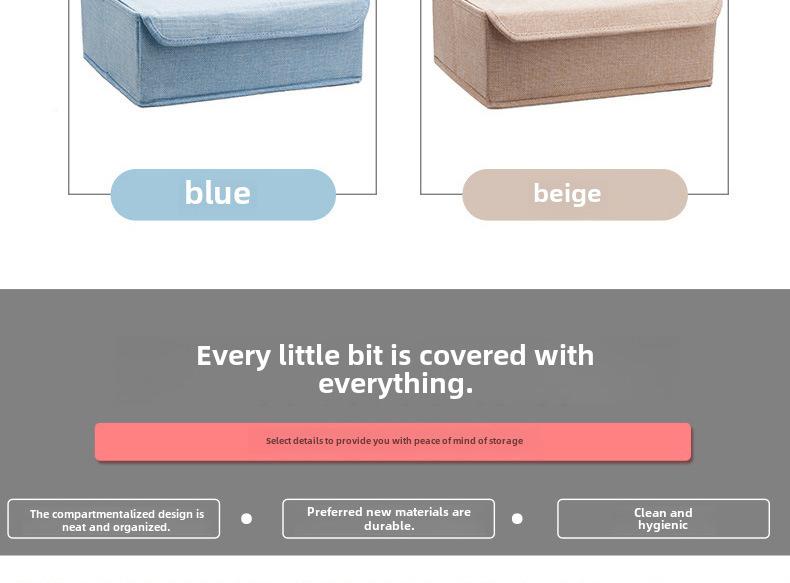 blue

beige

Every little bit is covered with everything.

Select details to provide you with peace of mind of storage

The compartmentalized design is neat and organized.

Preferred new materials are durable.

Clean and hygienic